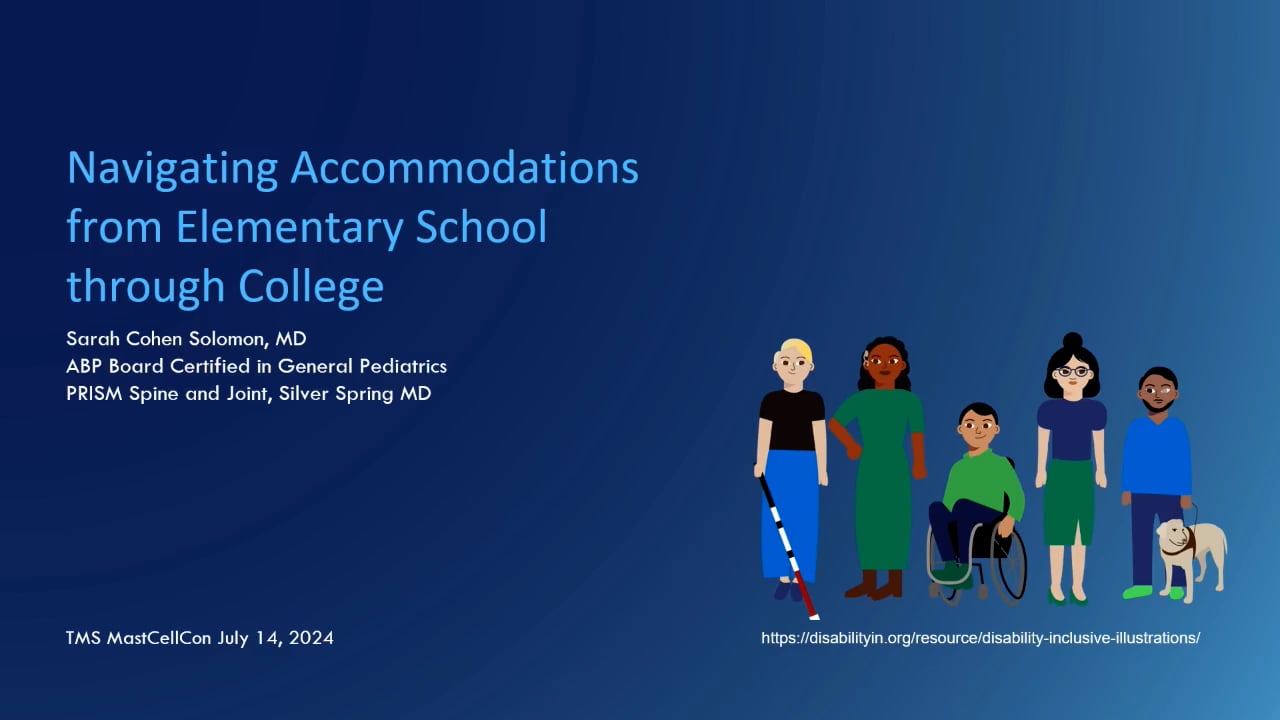 Navigating Accommodations from Elementary School through College

Sarah Cohen Solomon, MD
ABP Board Certified in General Pediatrics
PRISM Spine and Joint, Silver Spring MD

TMS MastCellCon July 14, 2024

https://disabilityin.org/resource/disability-inclusive-illustrations/